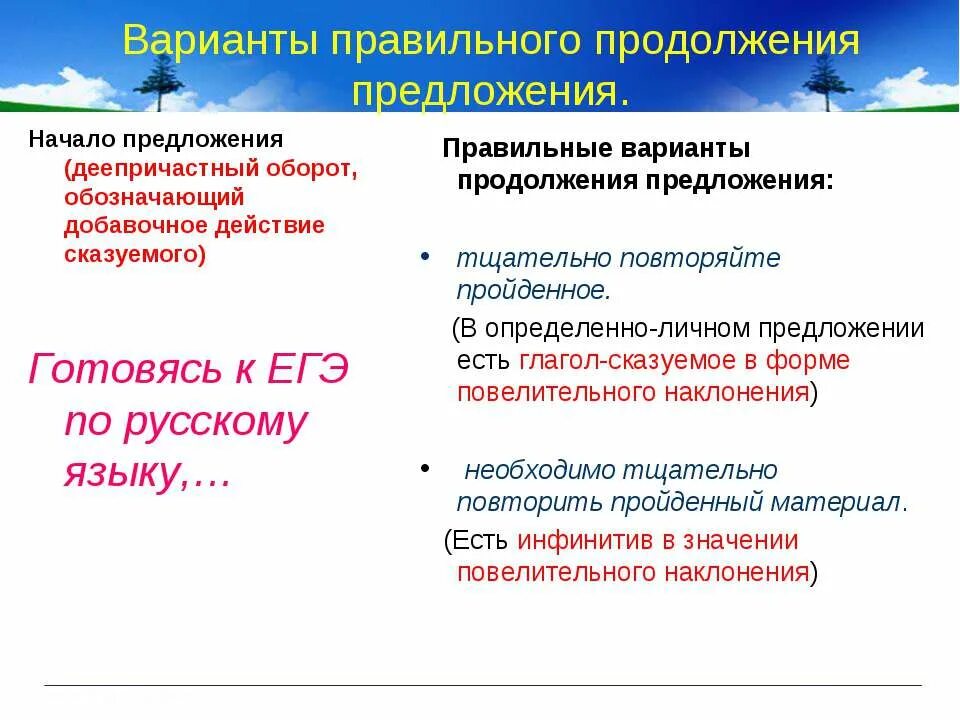 Варианты правильного продолжения предложения.

Начало предложения (деепричастный оборот, обозначающий добавочное действие сказуемого)

Готовясь к ЕГЭ по русскому языку,…

Правильные варианты продолжения предложения:

• тщательно повторяйте пройденное.
(В определенно-личном предложении есть глагол-сказуемое в форме повелительного наклонения)

• необходимо тщательно повторить пройденный материал.
(Есть инфинитив в значении повелительного наклонения)